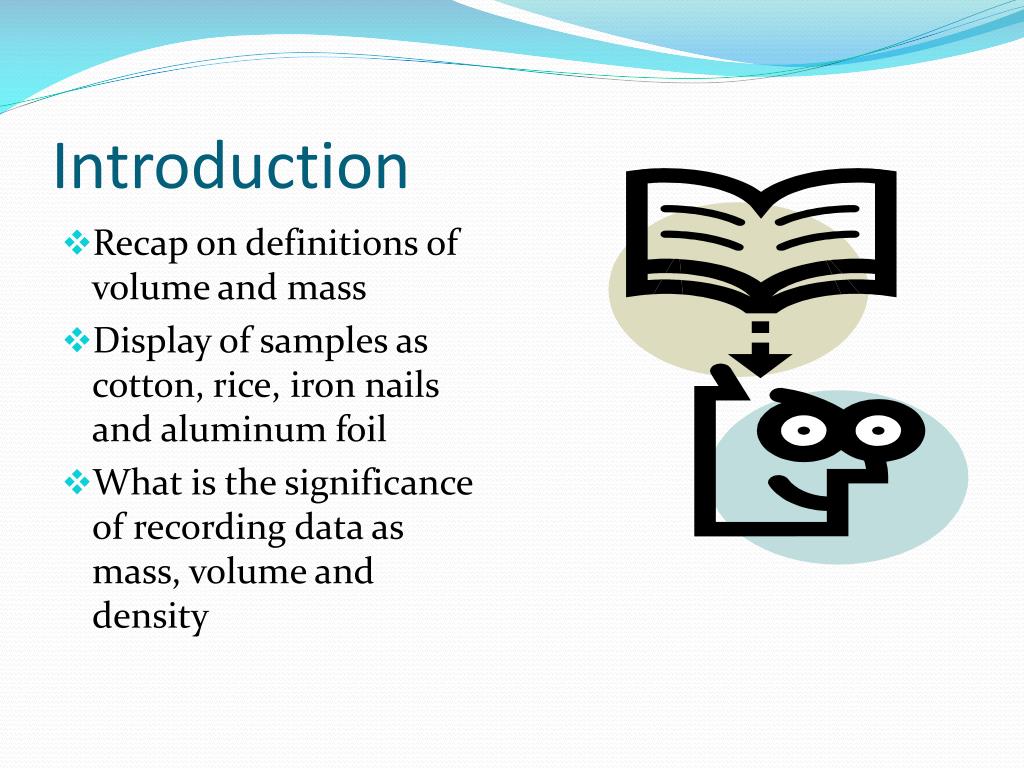 Introduction

❖Recap on definitions of volume and mass

❖Display of samples as cotton, rice, iron nails and aluminum foil

❖What is the significance of recording data as mass, volume and density